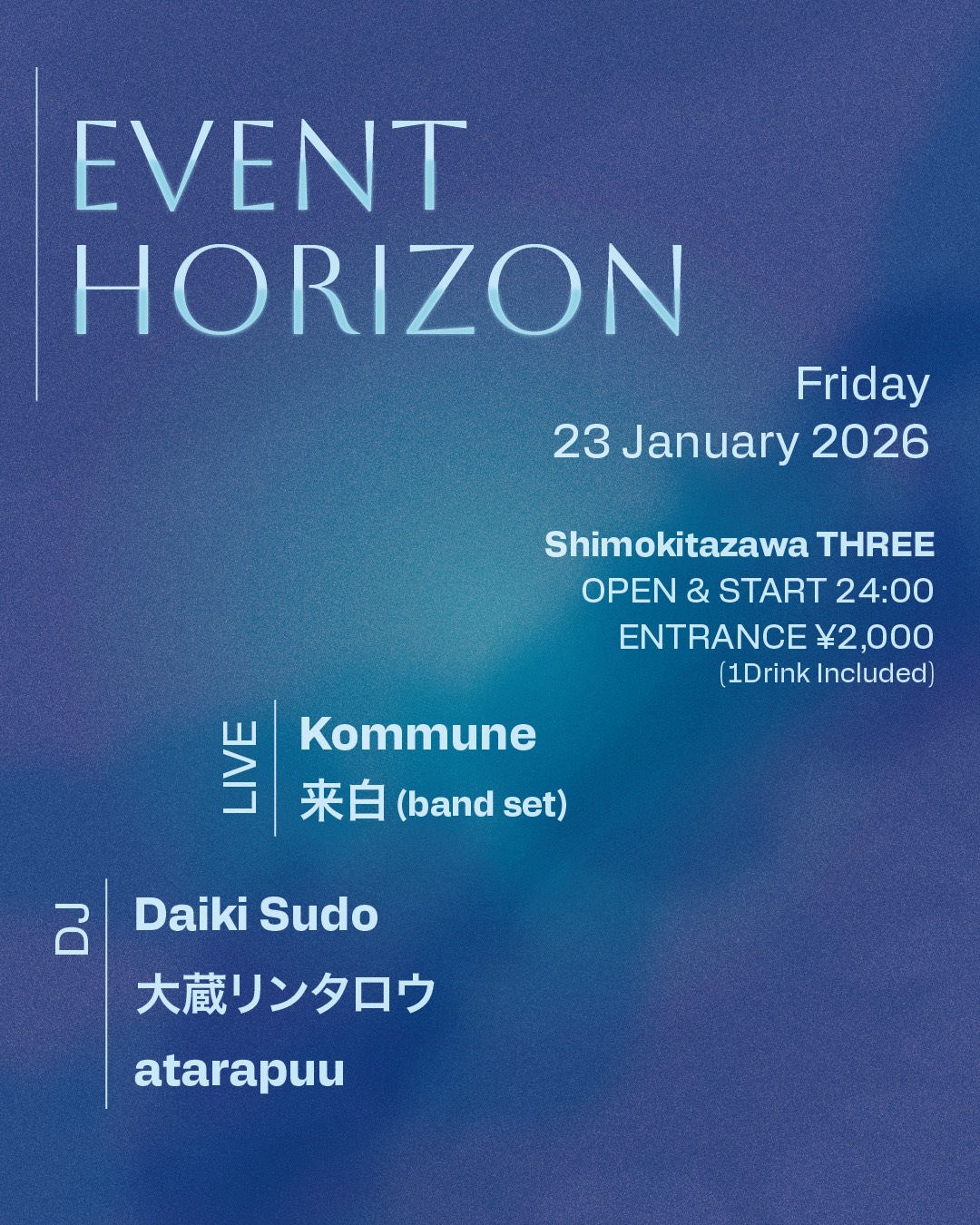 EVENT
HORIZON

Friday
23 January 2026

Shimokitazawa THREE
OPEN & START 24:00
ENTRANCE ¥2,000
(1Drink Included)

LIVE
Kommune
来白 (band set)

DJ
Daiki Sudo
大蔵リンタロウ
atarapuu